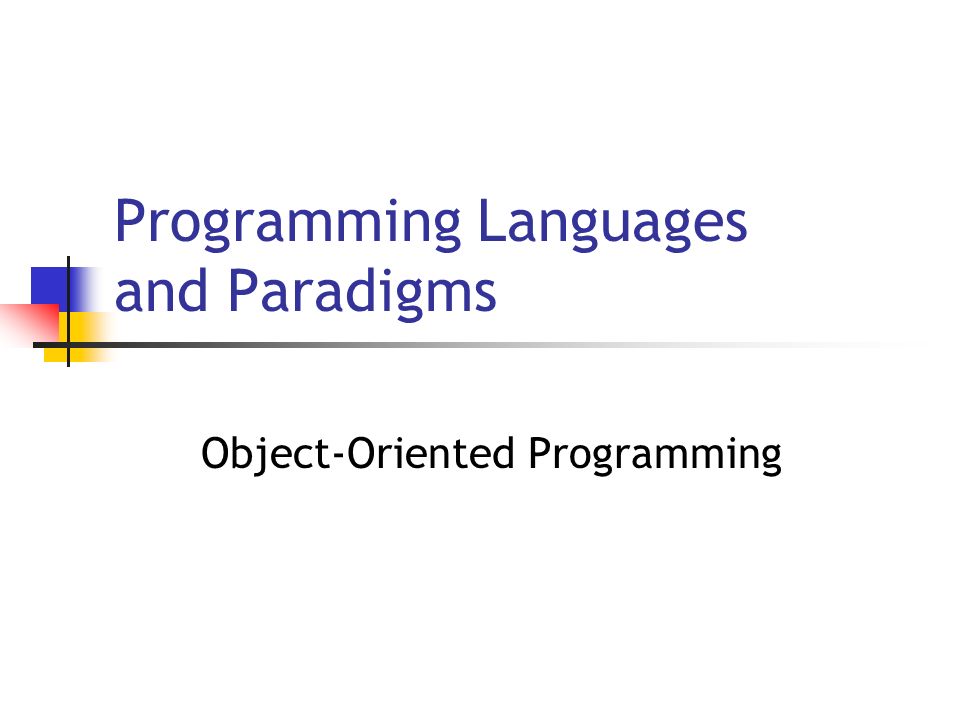 Programming Languages and Paradigms

Object-Oriented Programming